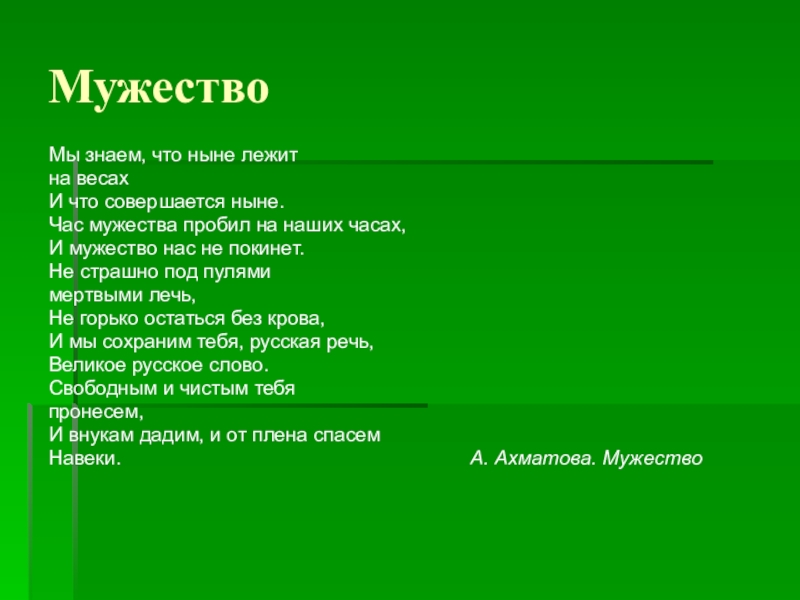 Мужество

Мы знаем, что ныне лежит
на весах
И что совершается ныне.
Час мужества пробил на наших часах,
И мужество нас не покинет.
Не страшно под пулями
мертвыми лечь,
Не горько остаться без крова,
И мы сохраним тебя, русская речь,
Великое русское слово.
Свободным и чистым тебя
пронесем,
И внукам дадим, и от плена спасем
Навеки.

А. Ахматова. Мужество